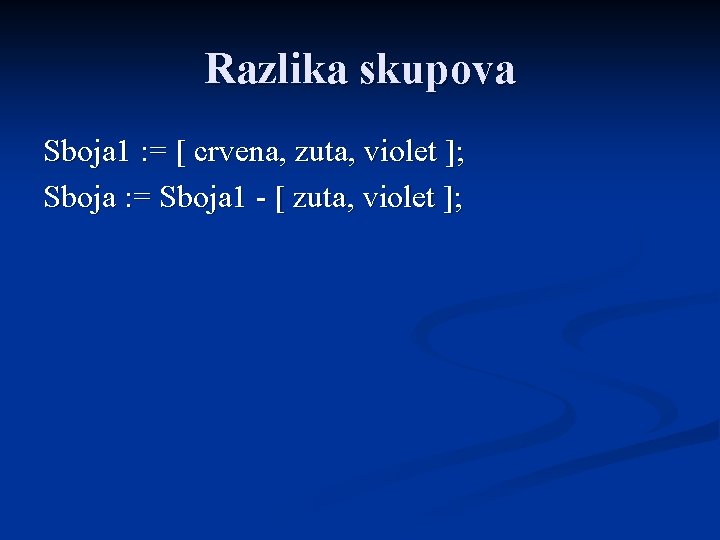 Razlika skupova

Sboja1 := [ crvena, zuta, violet ];

Sboja := Sboja1 - [ zuta, violet ];